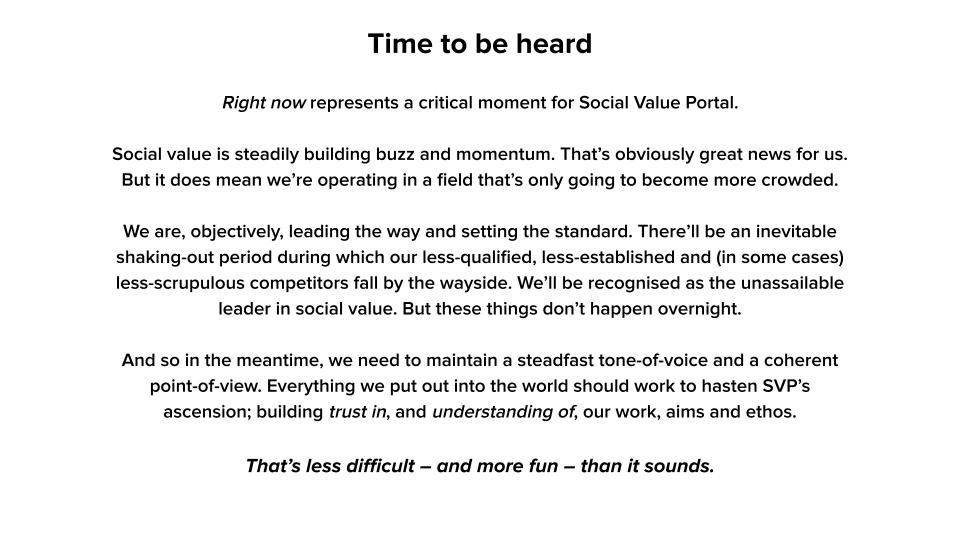 Time to be heard

Right now represents a critical moment for Social Value Portal.

Social value is steadily building buzz and momentum. That's obviously great news for us. But it does mean we're operating in a field that's only going to become more crowded.

We are, objectively, leading the way and setting the standard. There'll be an inevitable shaking-out period during which our less-qualified, less-established and (in some cases) less-scrupulous competitors fall by the wayside. We'll be recognised as the unassailable leader in social value. But these things don't happen overnight.

And so in the meantime, we need to maintain a steadfast tone-of-voice and a coherent point-of-view. Everything we put out into the world should work to hasten SVP's ascension; building trust in, and understanding of, our work, aims and ethos.

That's less difficult – and more fun – than it sounds.